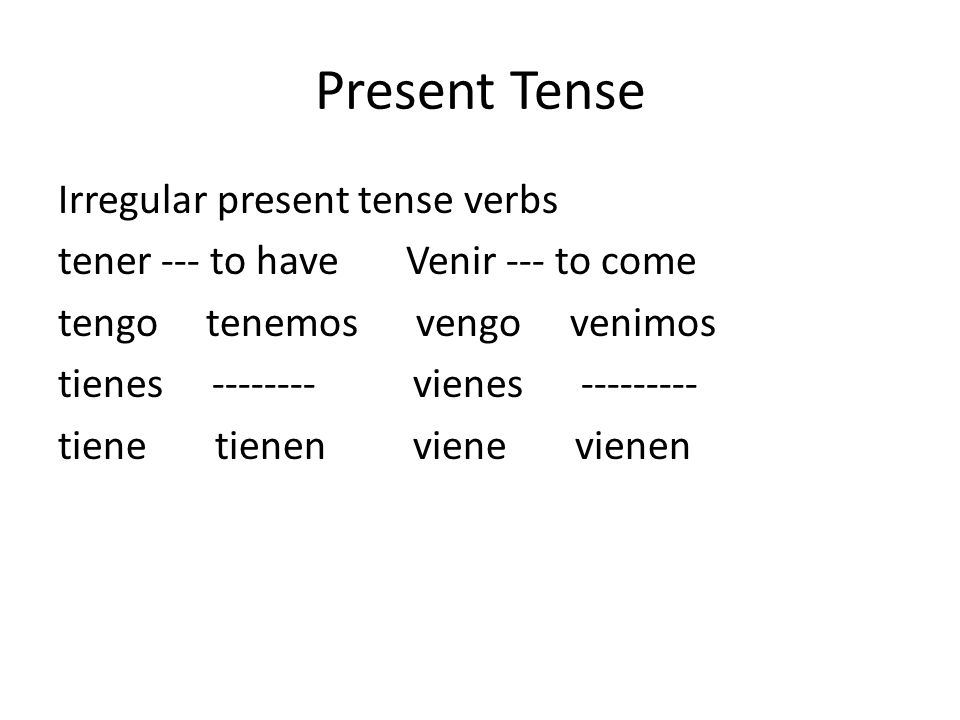 Present Tense

Irregular present tense verbs

tener --- to have Venir --- to come

tengo tenemos vengo venimos

tienes -------- vienes ---------

tiene tienen viene vienen